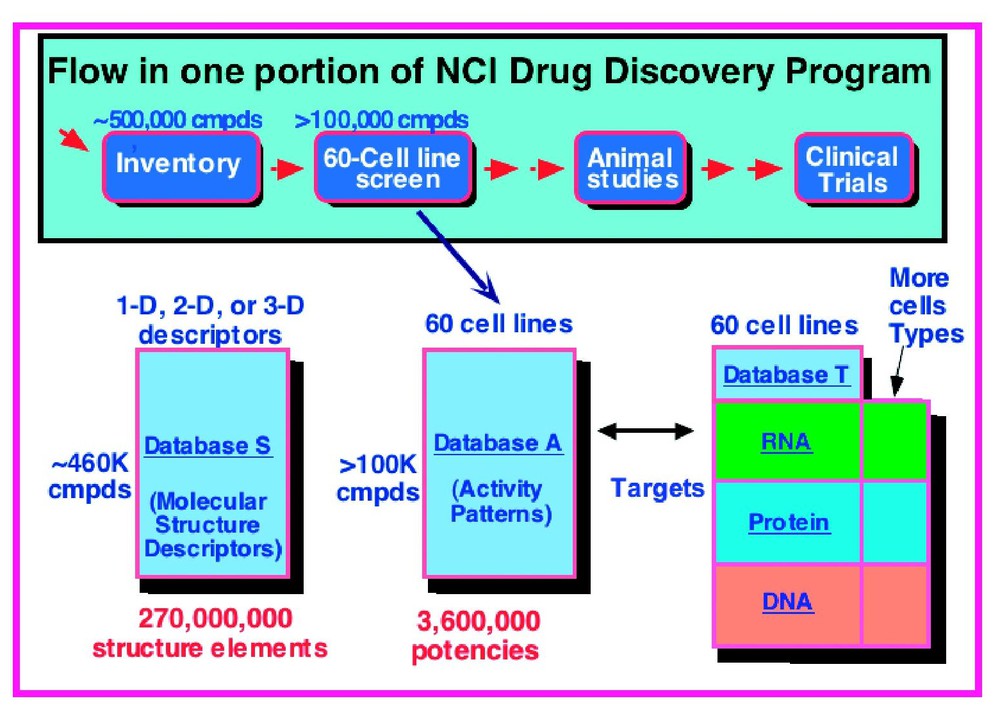 Flow in one portion of NCI Drug Discovery Program

~500,000 cmpds
Inventory

>100,000 cmpds
60-Cell line screen

Animal studies

Clinical Trials

1-D, 2-D, or 3-D descriptors

~460K cmpds

Database S

(Molecular Structure Descriptors)

270,000,000 structure elements

60 cell lines

>100K cmpds

Database A

(Activity Patterns)

3,600,000 potencies

Targets

60 cell lines

More cells Types

Database T

RNA

Protein

DNA